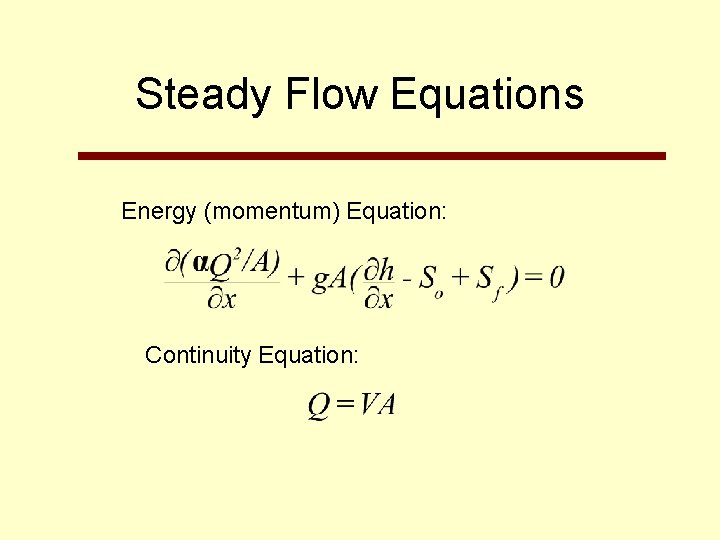 Steady Flow Equations

Energy (momentum) Equation:

$\frac{\partial(\alpha Q^2/A)}{\partial x} + gA(\frac{\partial h}{\partial x} - S_o + S_f) = 0$

Continuity Equation:

$Q = VA$